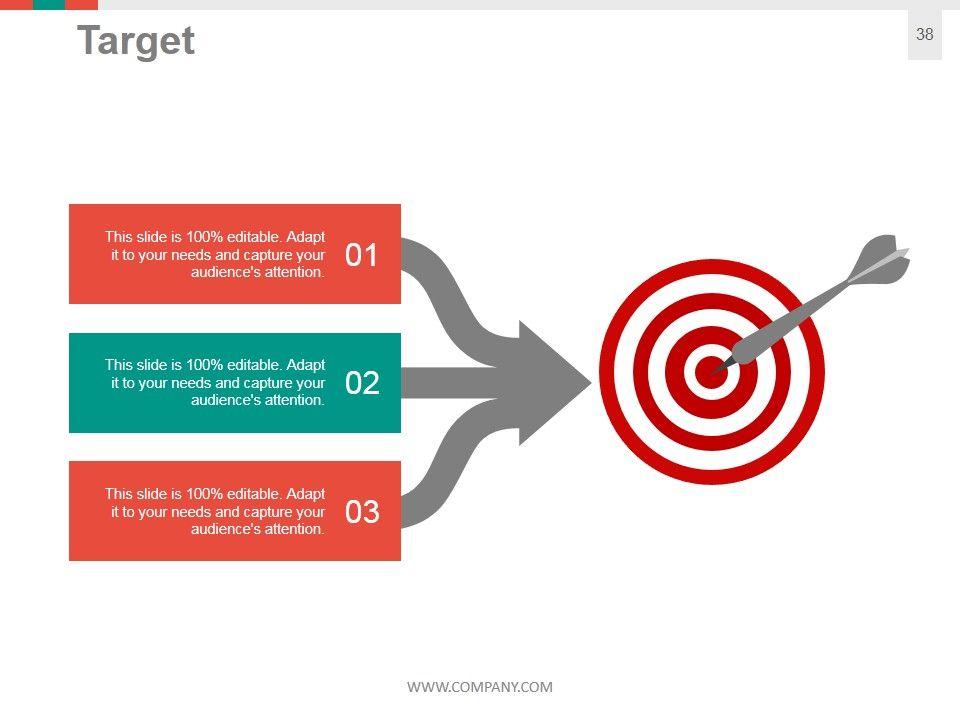 Target

38

This slide is 100% editable. Adapt it to your needs and capture your audience's attention.

01

This slide is 100% editable. Adapt it to your needs and capture your audience's attention.

02

This slide is 100% editable. Adapt it to your needs and capture your audience's attention.

03

WWW.COMPANY.COM